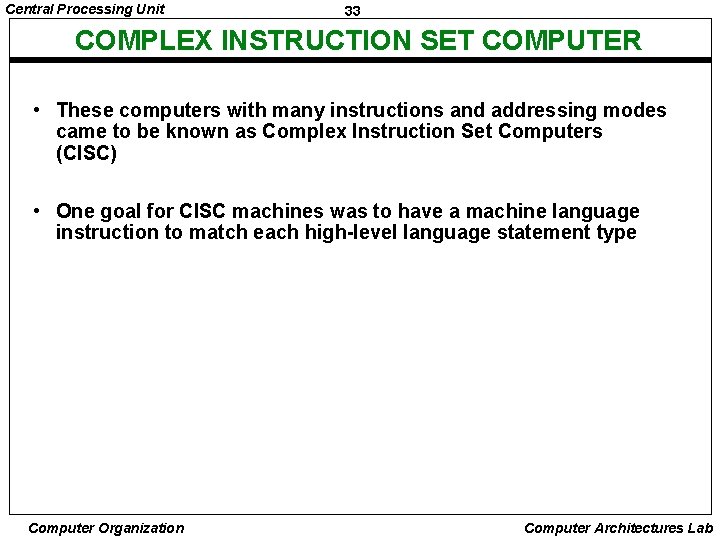 Central Processing Unit

33

COMPLEX INSTRUCTION SET COMPUTER

• These computers with many instructions and addressing modes came to be known as Complex Instruction Set Computers (CISC)

• One goal for CISC machines was to have a machine language instruction to match each high-level language statement type

Computer Organization

Computer Architectures Lab